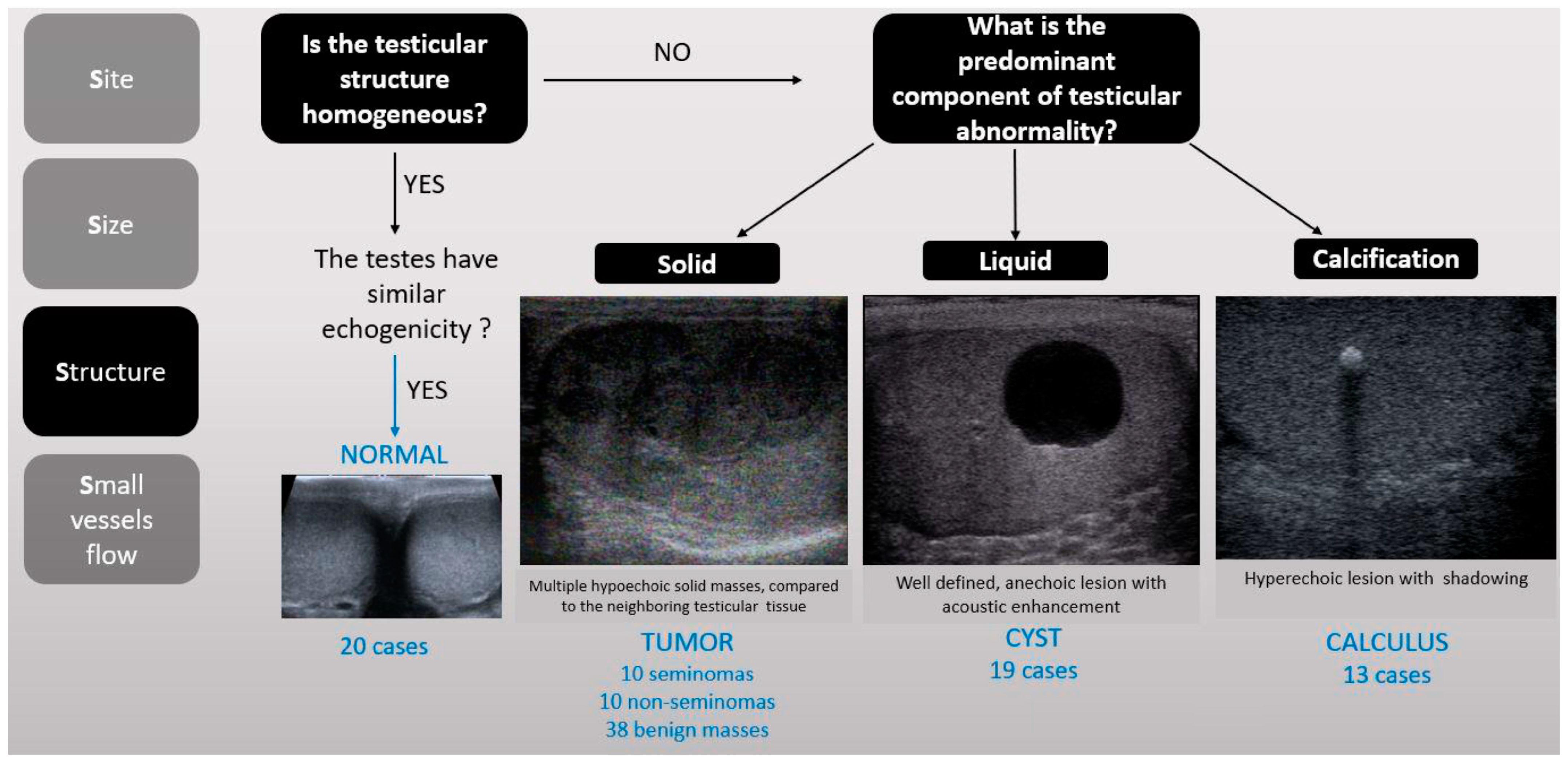 Site

Size

Structure

Small vessels flow

Is the testicular structure homogeneous?

NO

What is the predominant component of testicular abnormality?

YES

The testes have similar echogenicity ?

YES

NORMAL

20 cases

Solid

Multiple hypoechoic solid masses, compared to the neighboring testicular tissue

TUMOR
10 seminomas
10 non-seminomas
38 benign masses

Liquid

Well defined, anechoic lesion with acoustic enhancement

CYST
19 cases

Calcification

Hyperechoic lesion with shadowing

CALCULUS
13 cases